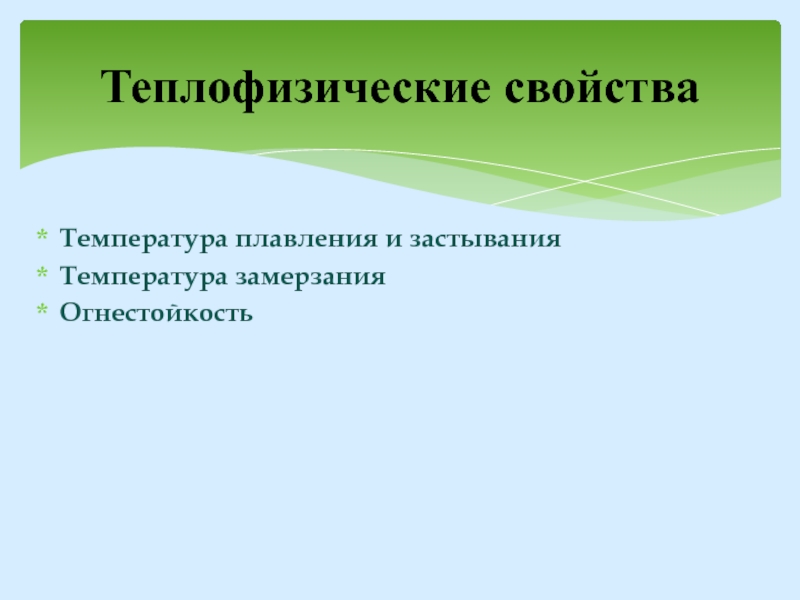 Теплофизические свойства

* Температура плавления и застывания
* Температура замерзания
* Огнестойкость